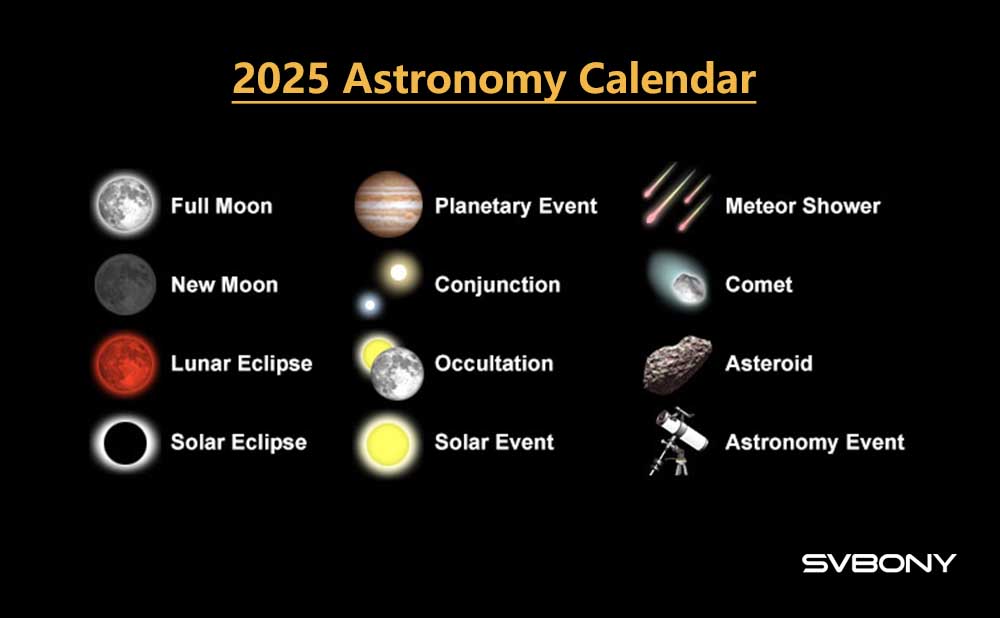 2025 Astronomy Calendar

Full Moon
New Moon
Lunar Eclipse
Solar Eclipse

Planetary Event
Conjunction
Occultation
Solar Event

Meteor Shower
Comet
Asteroid
Astronomy Event

SVBONY